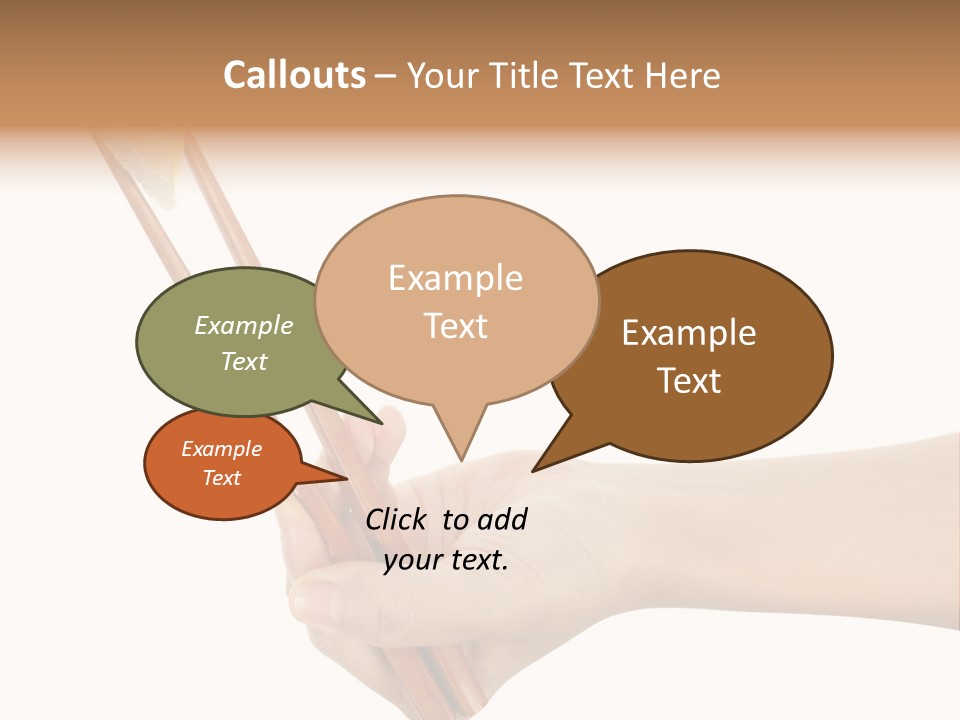 Callouts – Your Title Text Here

Example Text

Example Text

Example Text

Example Text

Click to add your text.